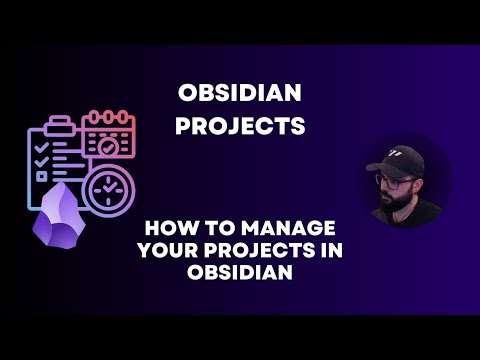 OBSIDIAN PROJECTS

HOW TO MANAGE YOUR PROJECTS IN OBSIDIAN